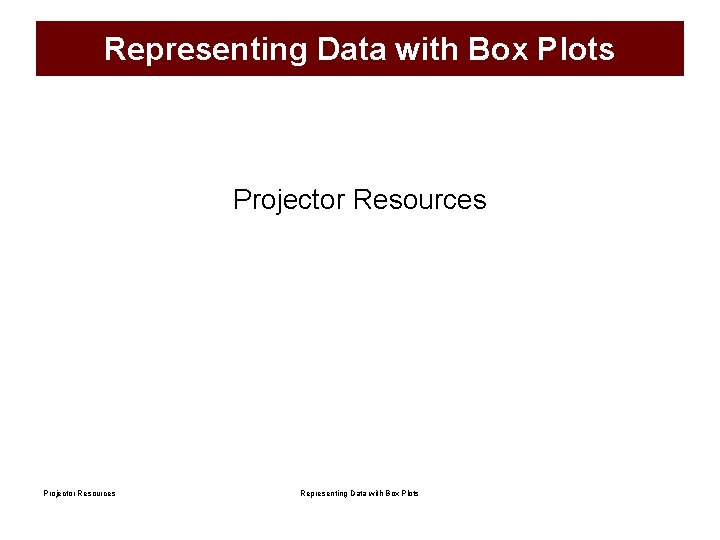 Representing Data with Box Plots

Projector Resources

Projector Resources

Representing Data with Box Plots